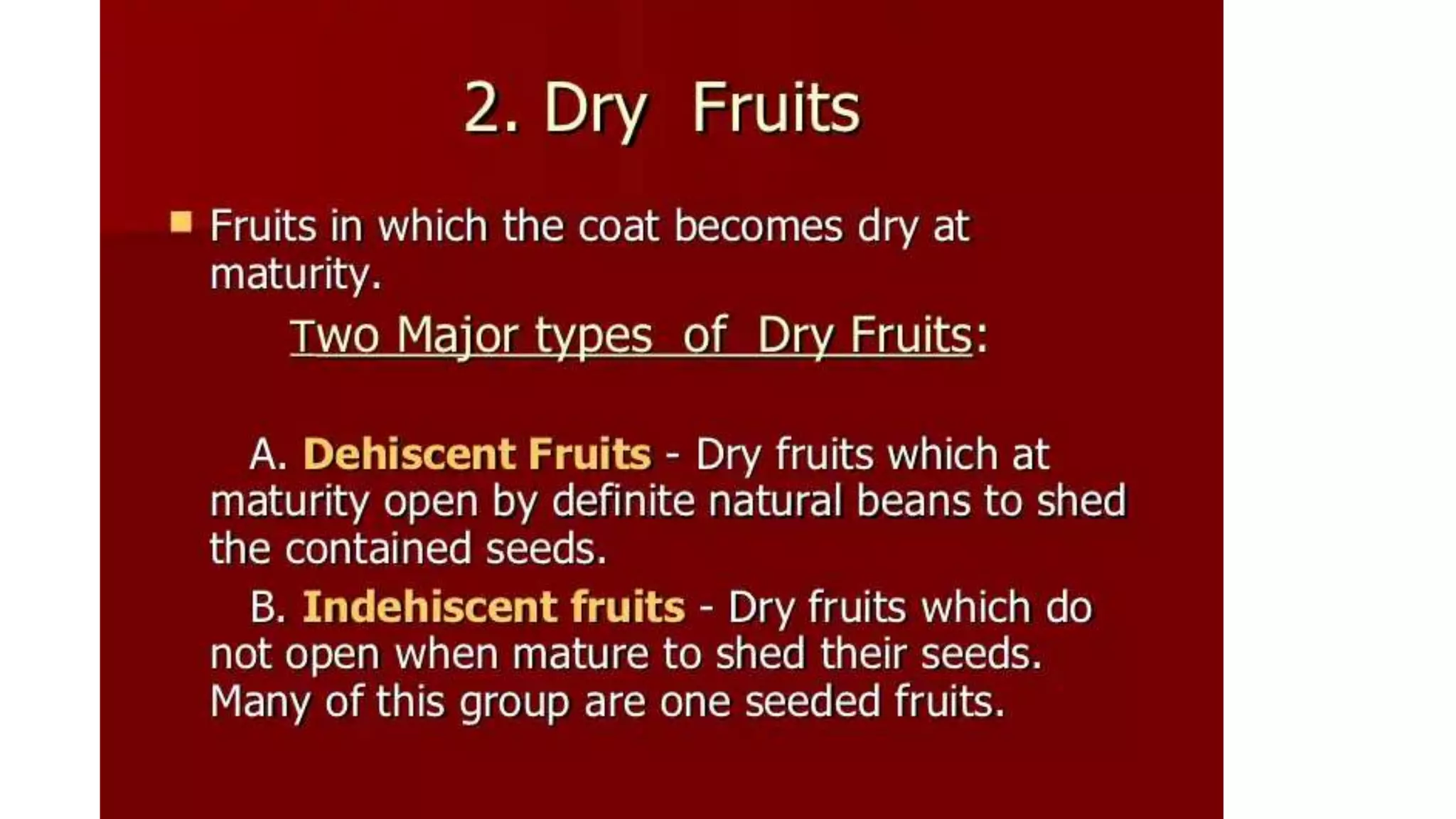 2. Dry Fruits

Fruits in which the coat becomes dry at maturity.

Two Major types of Dry Fruits:

A. Dehiscent Fruits - Dry fruits which at maturity open by definite natural beans to shed the contained seeds.

B. Indehiscent fruits - Dry fruits which do not open when mature to shed their seeds. Many of this group are one seeded fruits.